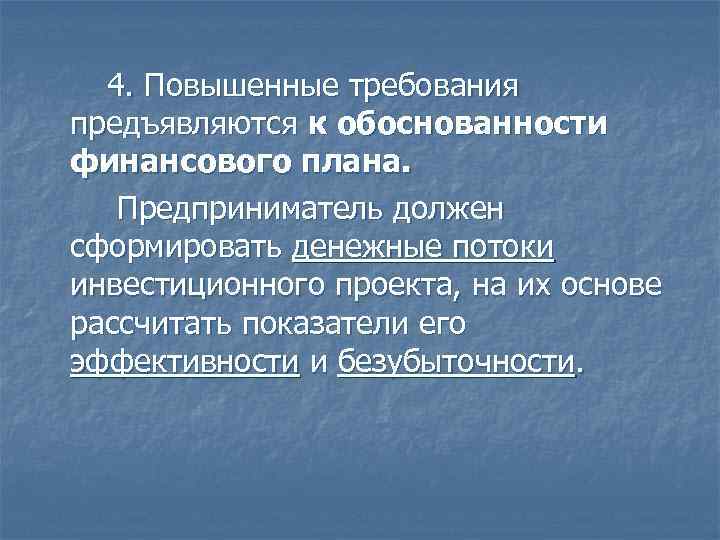 4. Повышенные требования предъявляются к обоснованности финансового плана.

Предприниматель должен сформировать денежные потоки инвестиционного проекта, на их основе рассчитать показатели его эффективности и безубыточности.